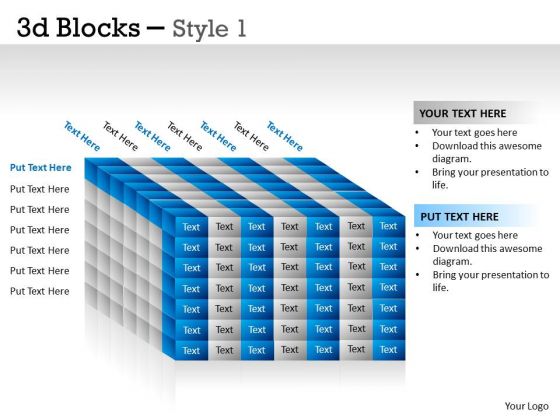 3d Blocks – Style 1

Text Here
Text Here
Text Here
Text Here
Text Here
Text Here
Text Here

Put Text Here
Put Text Here
Put Text Here
Put Text Here
Put Text Here
Put Text Here
Put Text Here

| Text | Text | Text | Text | Text | Text | Text |
|---|---|---|---|---|---|---|
| Text | Text | Text | Text | Text | Text | Text |
| Text | Text | Text | Text | Text | Text | Text |
| Text | Text | Text | Text | Text | Text | Text |
| Text | Text | Text | Text | Text | Text | Text |
| Text | Text | Text | Text | Text | Text | Text |
| Text | Text | Text | Text | Text | Text | Text |

YOUR TEXT HERE
• Your text goes here
• Download this awesome diagram.
• Bring your presentation to life.

PUT TEXT HERE
• Your text goes here
• Download this awesome diagram.
• Bring your presentation to life.

Your Logo